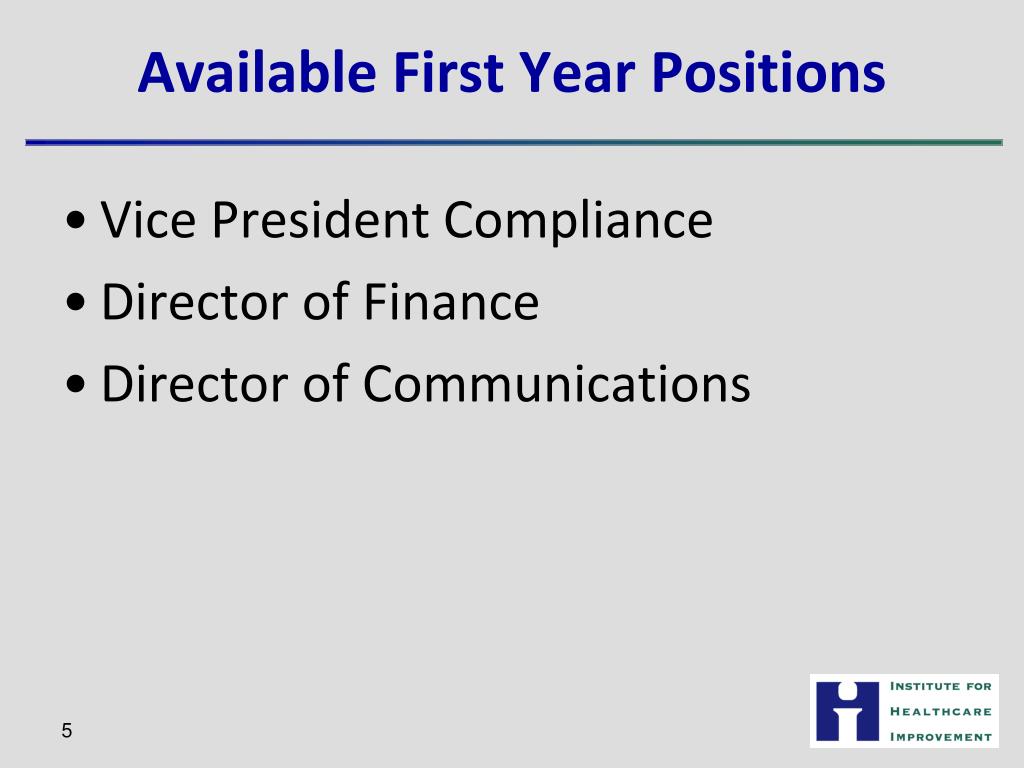 Available First Year Positions

• Vice President Compliance
• Director of Finance
• Director of Communications

5

INSTITUTE FOR
HEALTHCARE
IMPROVEMENT